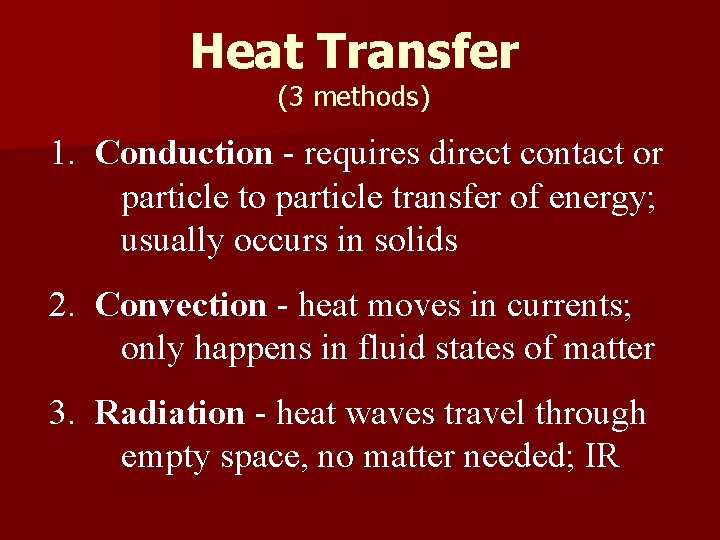 Heat Transfer
(3 methods)

1. Conduction - requires direct contact or particle to particle transfer of energy; usually occurs in solids

2. Convection - heat moves in currents; only happens in fluid states of matter

3. Radiation - heat waves travel through empty space, no matter needed; IR